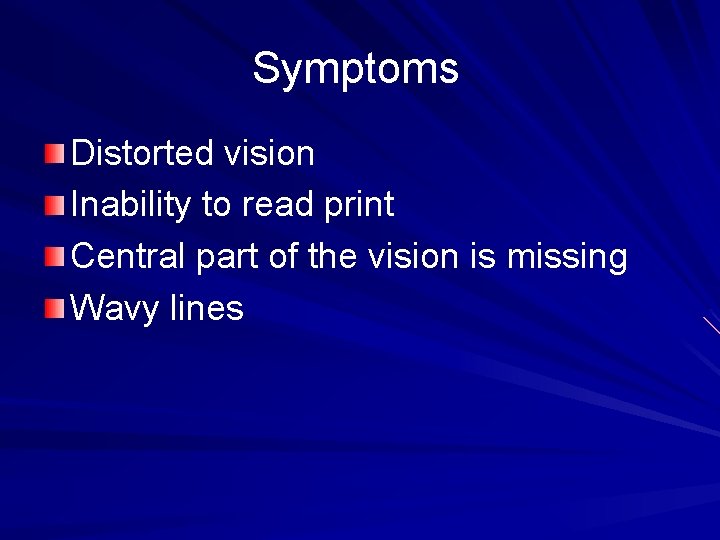 Symptoms

Distorted vision
Inability to read print
Central part of the vision is missing
Wavy lines